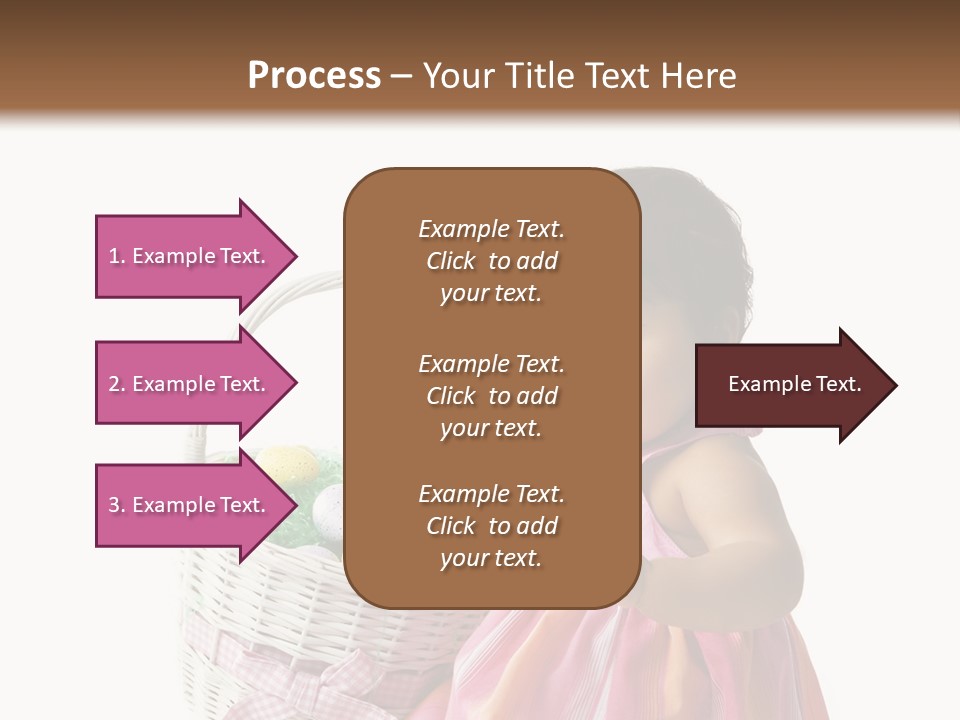 Process – Your Title Text Here

1. Example Text.

2. Example Text.

3. Example Text.

Example Text. Click to add your text.

Example Text. Click to add your text.

Example Text. Click to add your text.

Example Text.